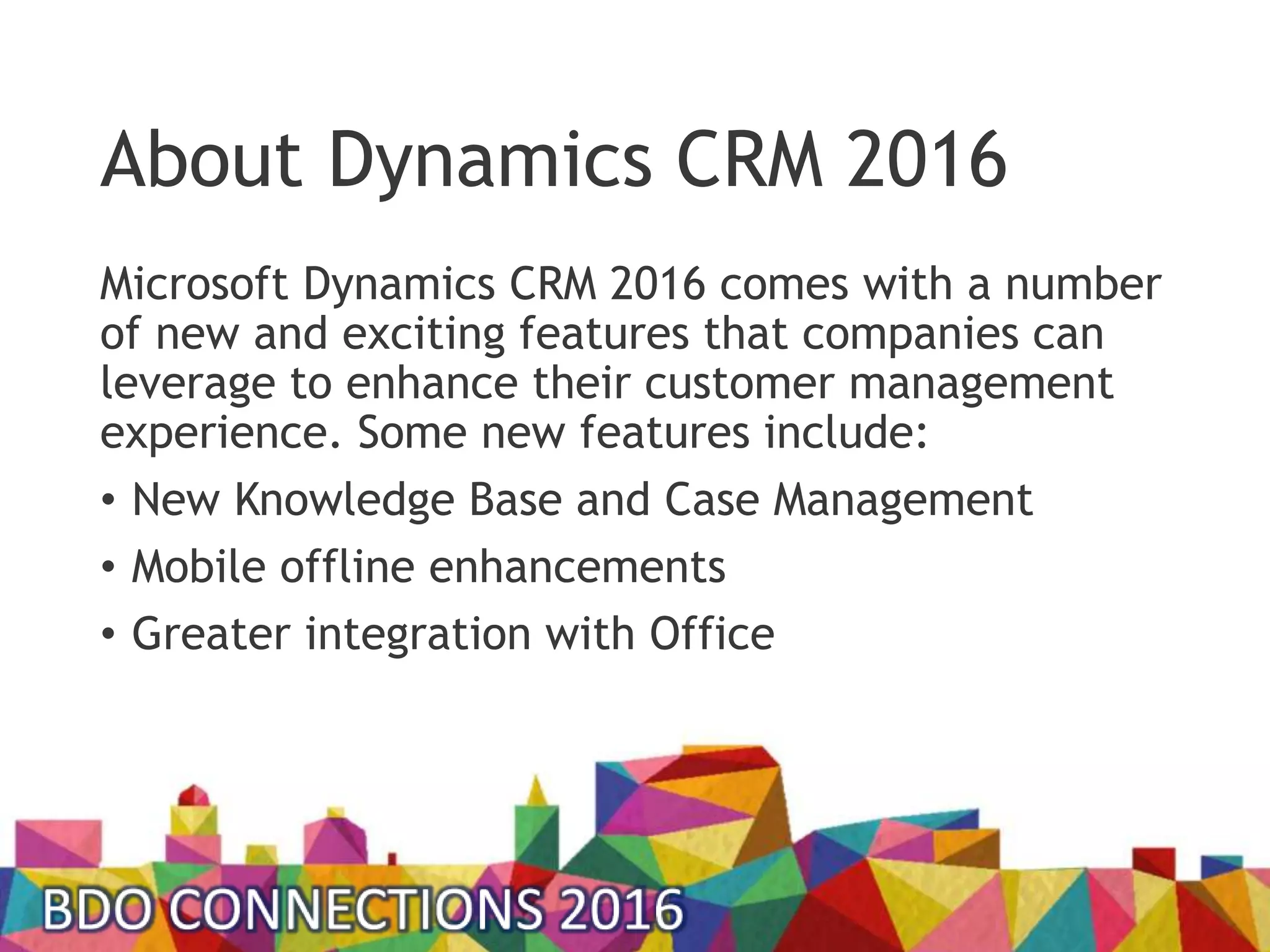 About Dynamics CRM 2016

Microsoft Dynamics CRM 2016 comes with a number of new and exciting features that companies can leverage to enhance their customer management experience. Some new features include:

• New Knowledge Base and Case Management
• Mobile offline enhancements
• Greater integration with Office

BDO CONNECTIONS 2016